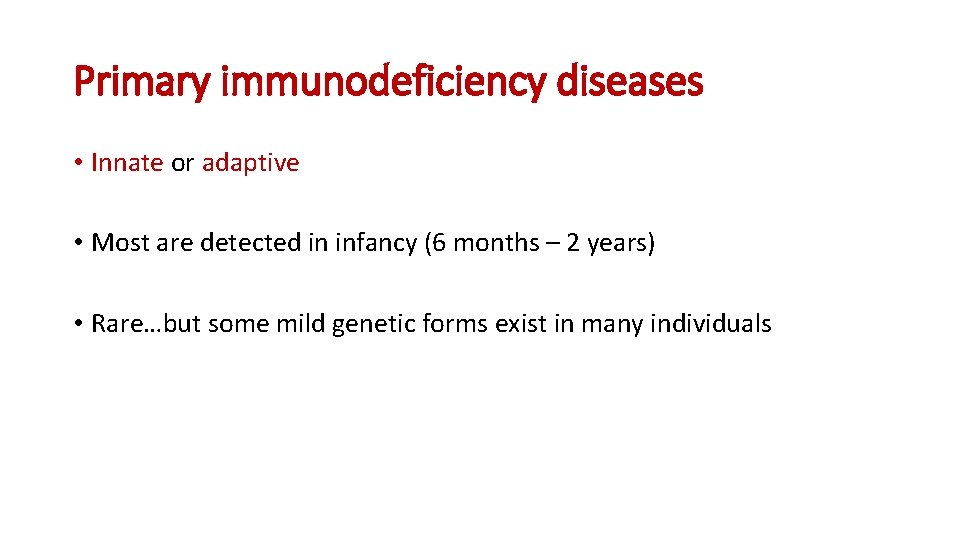 Primary immunodeficiency diseases

• Innate or adaptive

• Most are detected in infancy (6 months – 2 years)

• Rare…but some mild genetic forms exist in many individuals